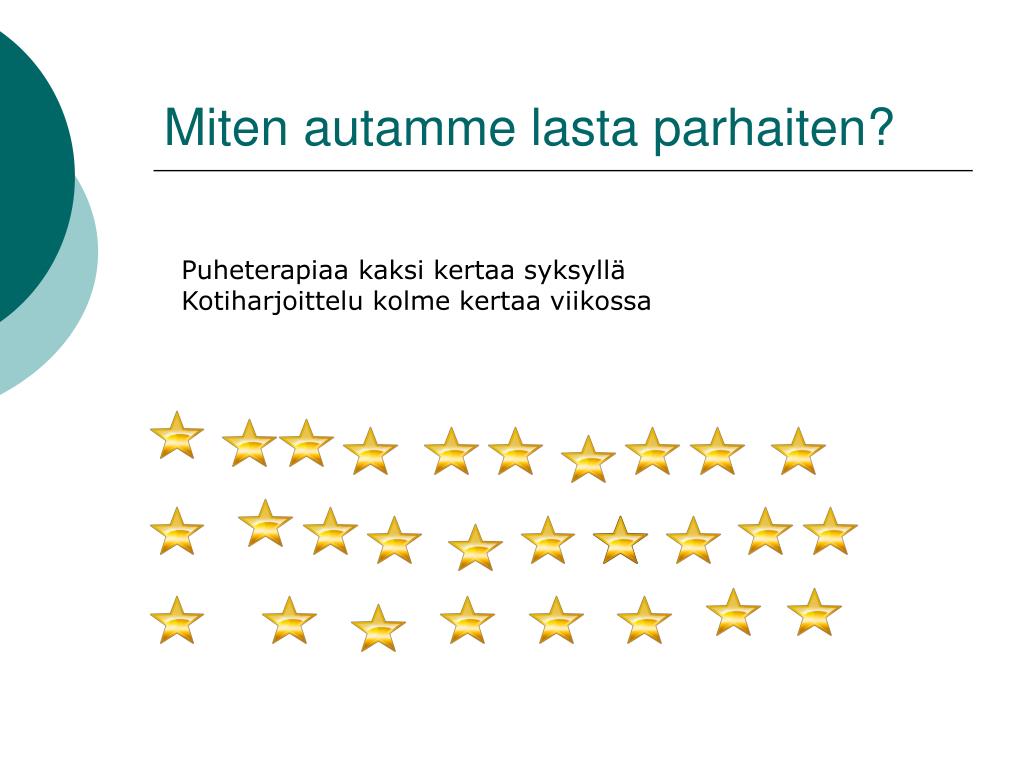 Miten autamme lasta parhaiten?

Puheterapiaa kaksi kertaa syksyllä
Kotiharjoittelu kolme kertaa viikossa